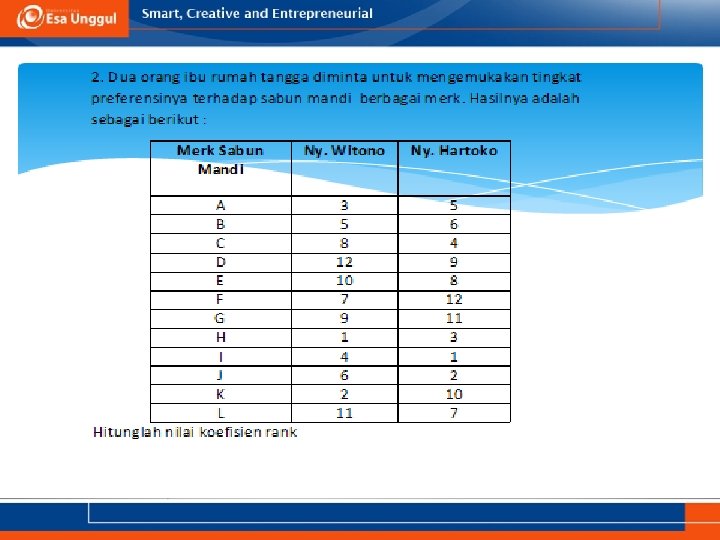 Esa Unggul

Smart, Creative and Entrepreneurial

2. Dua orang ibu rumah tangga diminta untuk mengemukakan tingkat preferensinya terhadap sabun mandi berbagai merk. Hasilnya adalah sebagai berikut :

| Merk Sabun Mandi | Ny. Witono | Ny. Hartoko |
|---|---|---|
| A | 3 | 5 |
| B | 5 | 6 |
| C | 8 | 4 |
| D | 12 | 9 |
| E | 10 | 8 |
| F | 7 | 12 |
| G | 9 | 11 |
| H | 1 | 3 |
| I | 4 | 1 |
| J | 6 | 2 |
| K | 2 | 10 |
| L | 11 | 7 |

Hitunglah nilai koefisien rank